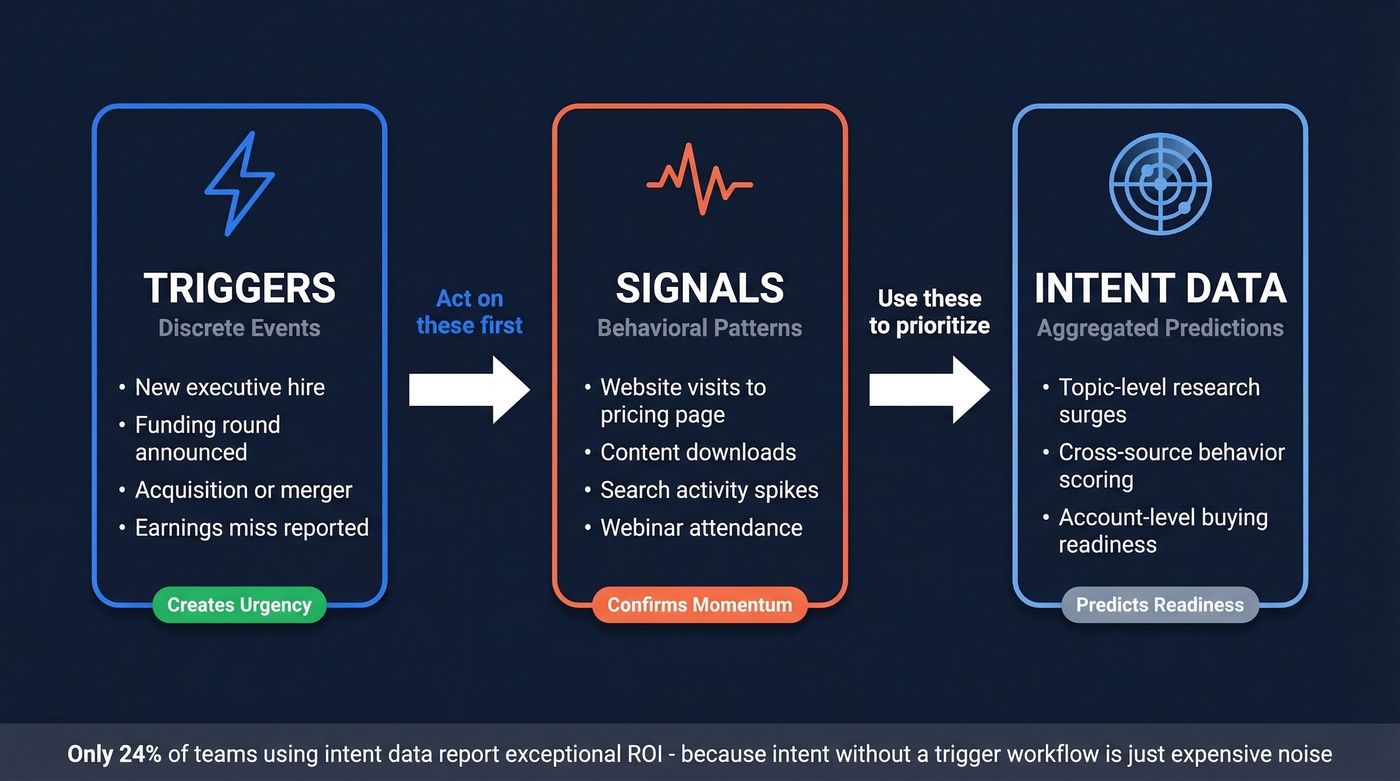 TRIGGERS
Discrete Events

• New executive hire
• Funding round announced
• Acquisition or merger
• Earnings miss reported

Creates Urgency

Act on these first

SIGNALS
Behavioral Patterns

• Website visits to pricing page
• Content downloads
• Search activity spikes
• Webinar attendance

Confirms Momentum

Use these to prioritize

INTENT DATA
Aggregated Predictions

• Topic-level research surges
• Cross-source behavior scoring
• Account-level buying readiness

Predicts Readiness

Only 24% of teams using intent data report exceptional ROI - because intent without a trigger workflow is just expensive noise